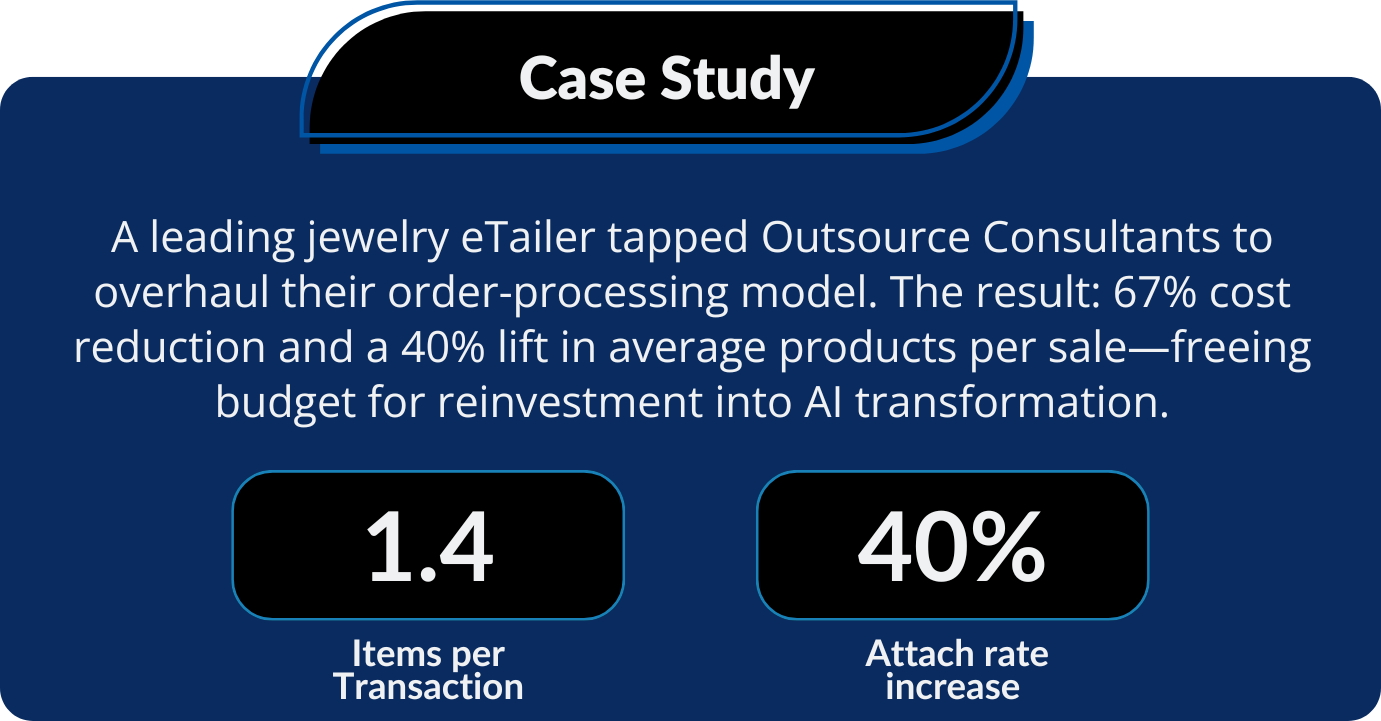 Case Study

A leading jewelry eTailer tapped Outsource Consultants to overhaul their order-processing model. The result: 67% cost reduction and a 40% lift in average products per sale—freeing budget for reinvestment into AI transformation.

1.4

Items per Transaction

40%

Attach rate increase